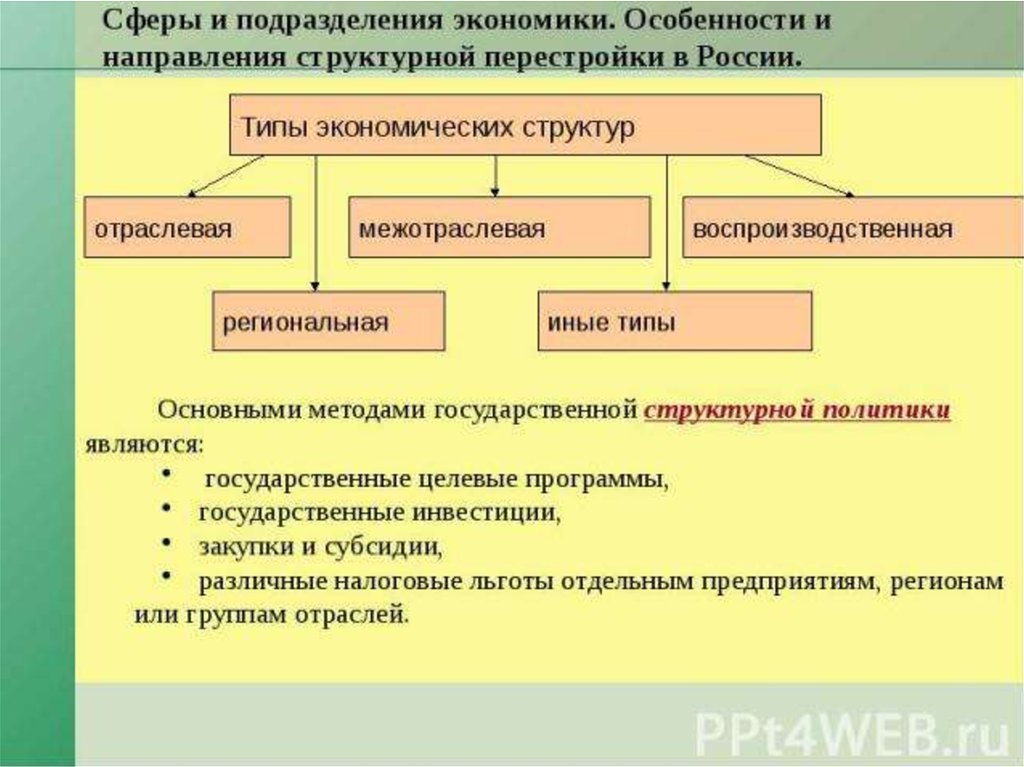 Сферы и подразделения экономики. Особенности и направления структурной перестройки в России.

Типы экономических структур

отраслевая

межотраслевая

воспроизводственная

региональная

иные типы

Основными методами государственной структурной политики являются:

• государственные целевые программы,
• государственные инвестиции,
• закупки и субсидии,
• различные налоговые льготы отдельным предприятиям, регионам или группам отраслей.

PPt4WEB.ru